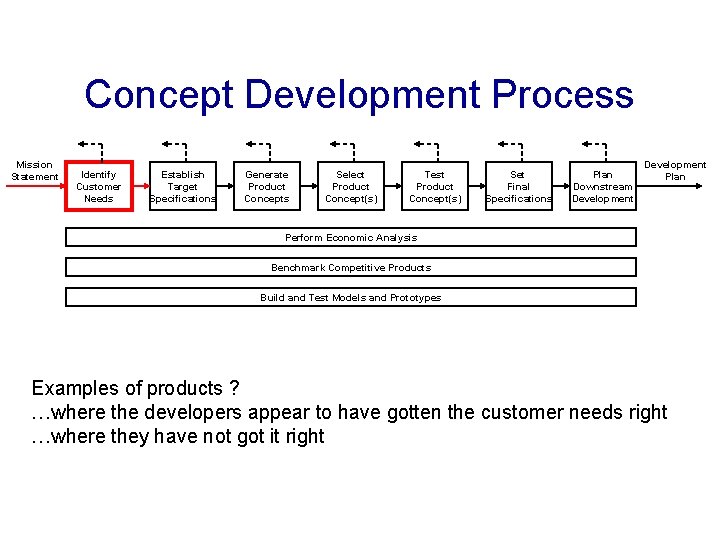 Concept Development Process

Mission Statement

Identify Customer Needs

Establish Target Specifications

Generate Product Concepts

Select Product Concept(s)

Test Product Concept(s)

Set Final Specifications

Plan Downstream Development

Development Plan

Perform Economic Analysis

Benchmark Competitive Products

Build and Test Models and Prototypes

Examples of products ?
…where the developers appear to have gotten the customer needs right
…where they have not got it right